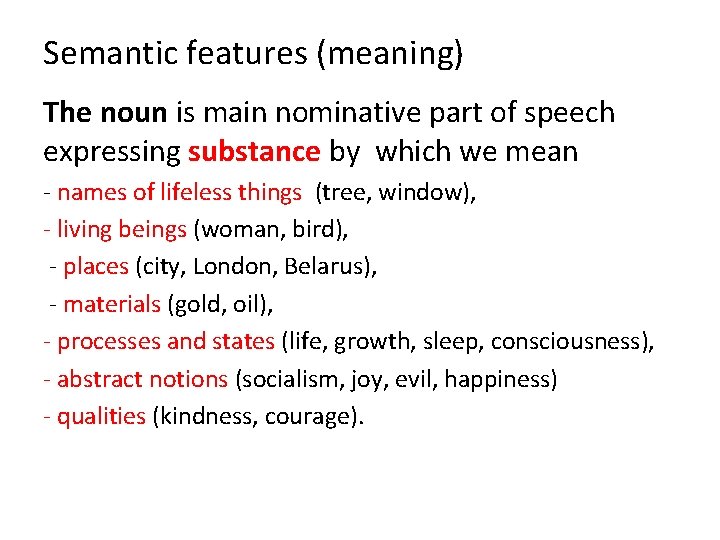 Semantic features (meaning)

The noun is main nominative part of speech expressing substance by which we mean

- names of lifeless things (tree, window),
- living beings (woman, bird),
- places (city, London, Belarus),
- materials (gold, oil),
- processes and states (life, growth, sleep, consciousness),
- abstract notions (socialism, joy, evil, happiness)
- qualities (kindness, courage).